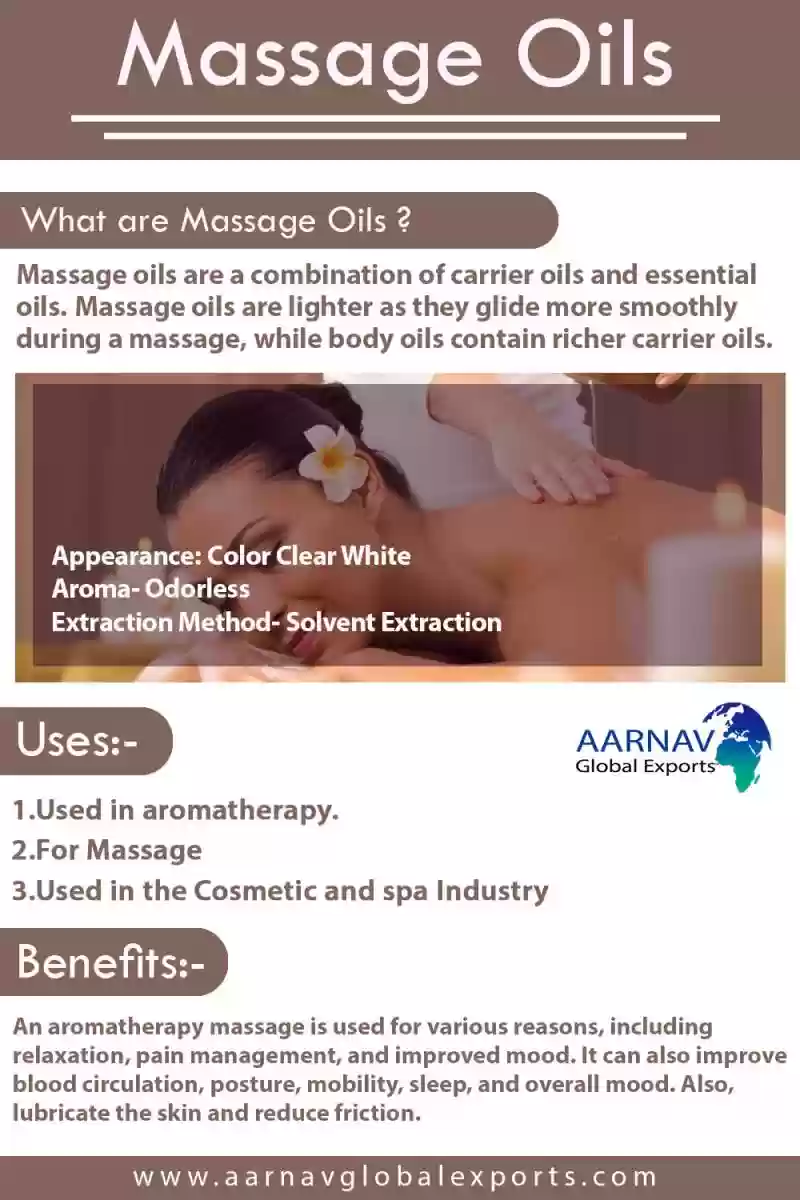 Massage Oils

What are Massage Oils ?

Massage oils are a combination of carrier oils and essential oils. Massage oils are lighter as they glide more smoothly during a massage, while body oils contain richer carrier oils.

Appearance: Color Clear White
Aroma- Odorless
Extraction Method- Solvent Extraction

Uses:-

AARNAV
Global Exports

1.Used in aromatherapy.
2.For Massage
3.Used in the Cosmetic and spa Industry

Benefits:-

An aromatherapy massage is used for various reasons, including relaxation, pain management, and improved mood. It can also improve blood circulation, posture, mobility, sleep, and overall mood. Also, lubricate the skin and reduce friction.

www.aarnavglobalexports.com